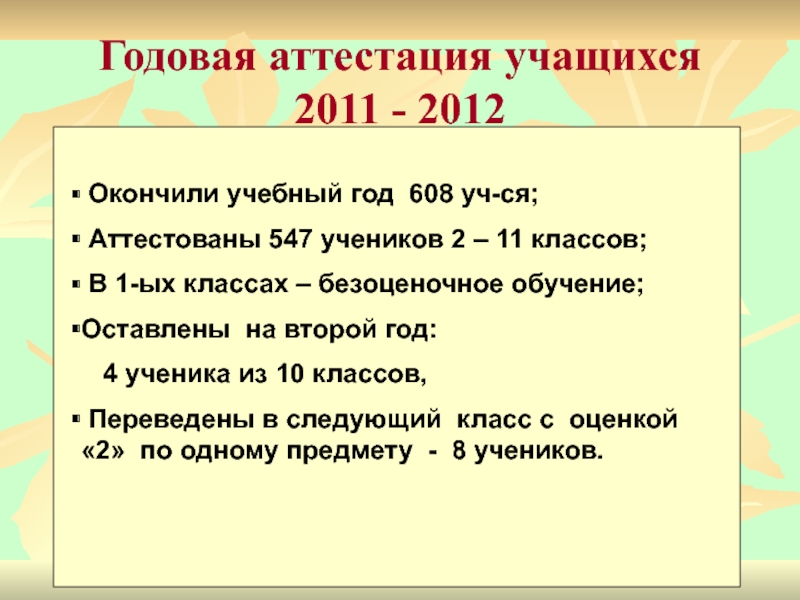 Годовая аттестация учащихся 2011 - 2012

▪ Окончили учебный год 608 уч-ся;

▪ Аттестованы 547 учеников 2 – 11 классов;

▪ В 1-ых классах – безоценочное обучение;

▪Оставлены на второй год:

4 ученика из 10 классов,

▪ Переведены в следующий класс с оценкой «2» по одному предмету - 8 учеников.